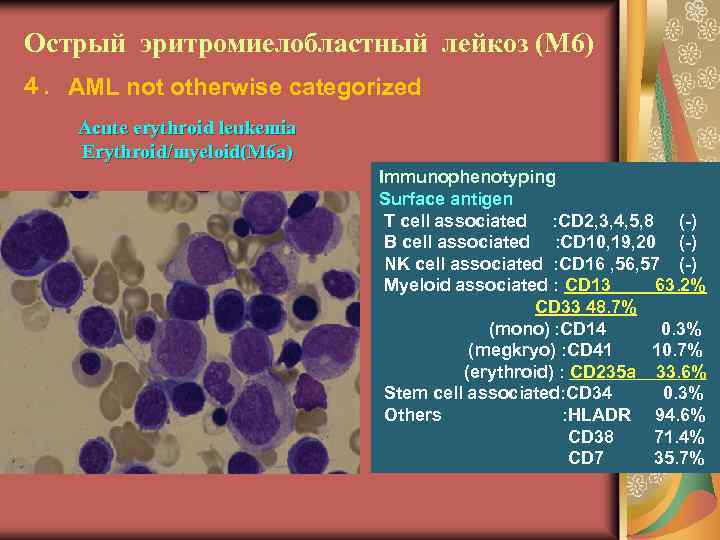 Острый эритромиелобластный лейкоз (М6)

4. AML not otherwise categorized

Acute erythroid leukemia
Erythroid/myeloid(M6a)

Immunophenotyping
Surface antigen
T cell associated :CD2,3,4,5,8 (-)
B cell associated :CD10,19,20 (-)
NK cell associated :CD16 ,56,57 (-)
Myeloid associated : CD13 63.2%
CD33 48.7%
(mono) :CD14 0.3%
(megkryo) :CD41 10.7%
(erythroid) : CD235a 33.6%
Stem cell associated:CD34 0.3%
Others :HLADR 94.6%
CD38 71.4%
CD7 35.7%